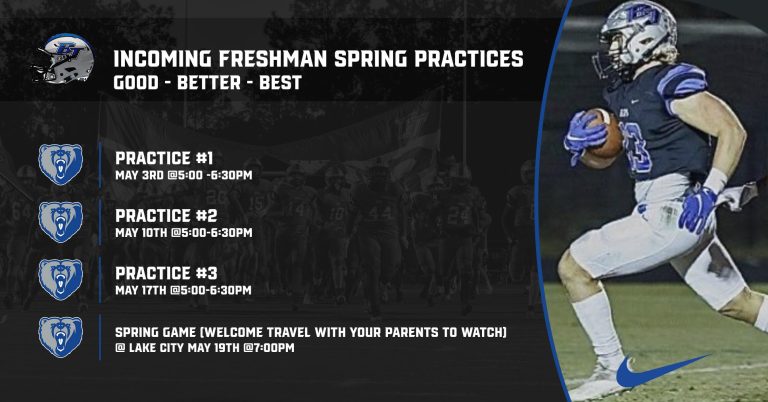 INCOMING FRESHMAN SPRING PRACTICES
GOOD - BETTER - BEST

PRACTICE #1
MAY 3RD @5:00 -6:30PM

PRACTICE #2
MAY 10TH @5:00-6:30PM

PRACTICE #3
MAY 17TH @5:00-6:30PM

SPRING GAME (WELCOME TRAVEL WITH YOUR PARENTS TO WATCH)
@ LAKE CITY MAY 19TH @7:00PM